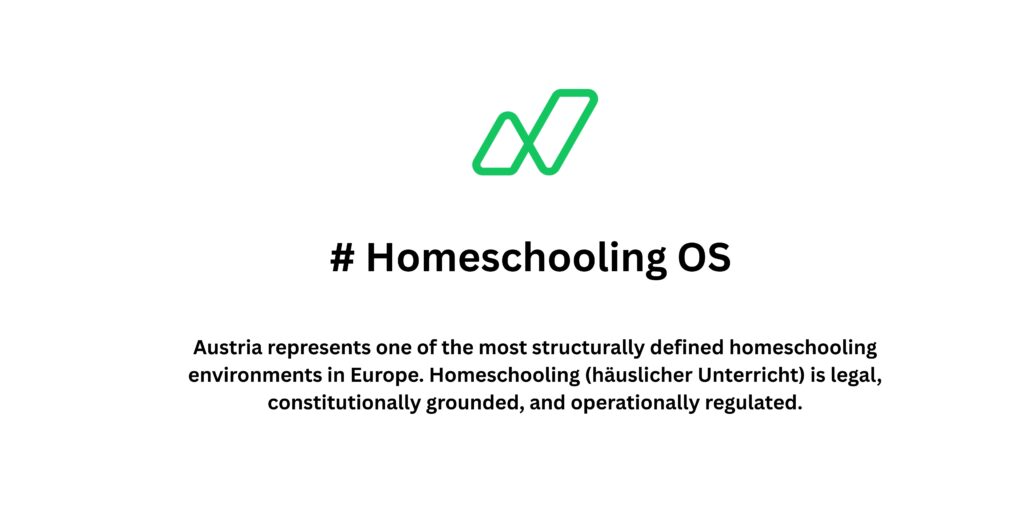 # Homeschooling OS

Austria represents one of the most structurally defined homeschooling environments in Europe. Homeschooling (häuslicher Unterricht) is legal, constitutionally grounded, and operationally regulated.